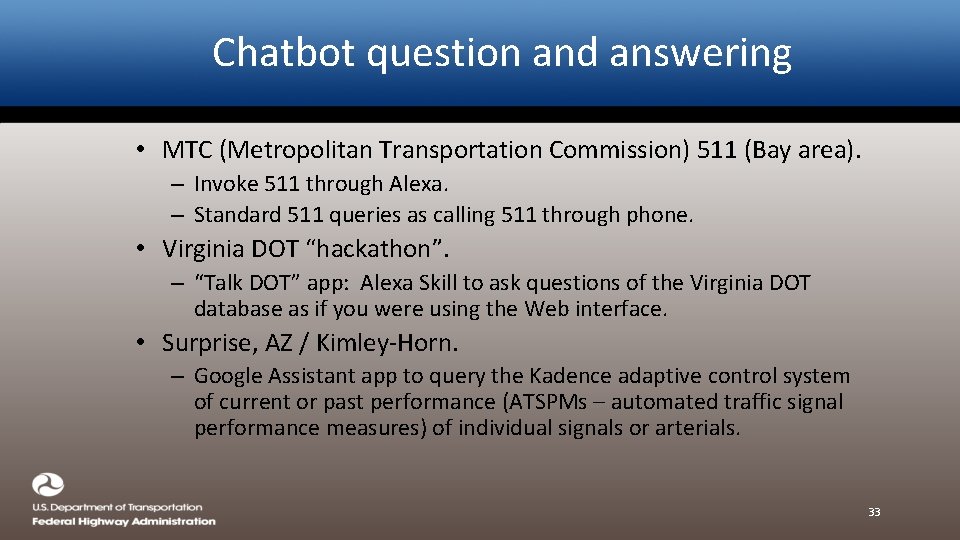 Chatbot question and answering

• MTC (Metropolitan Transportation Commission) 511 (Bay area).
– Invoke 511 through Alexa.
– Standard 511 queries as calling 511 through phone.

• Virginia DOT “hackathon”.
– “Talk DOT” app: Alexa Skill to ask questions of the Virginia DOT database as if you were using the Web interface.

• Surprise, AZ / Kimley-Horn.
– Google Assistant app to query the Kadence adaptive control system of current or past performance (ATSPMs – automated traffic signal performance measures) of individual signals or arterials.

U.S. Department of Transportation
Federal Highway Administration

33